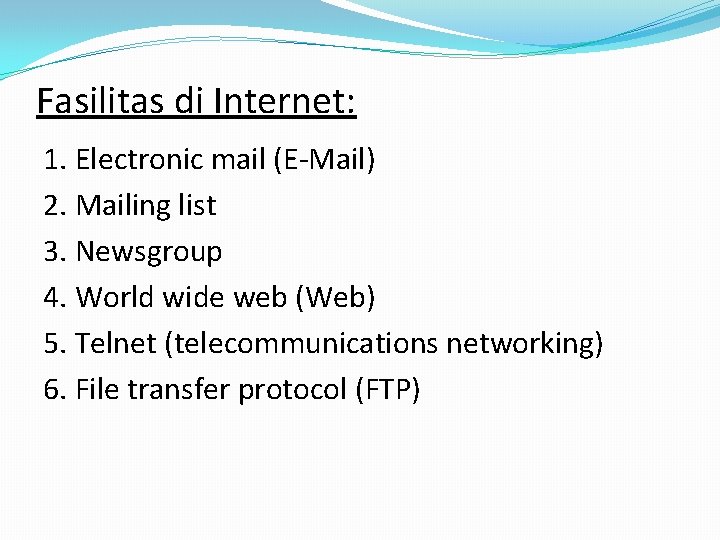 Fasilitas di Internet:

1. Electronic mail (E-Mail)
2. Mailing list
3. Newsgroup
4. World wide web (Web)
5. Telnet (telecommunications networking)
6. File transfer protocol (FTP)